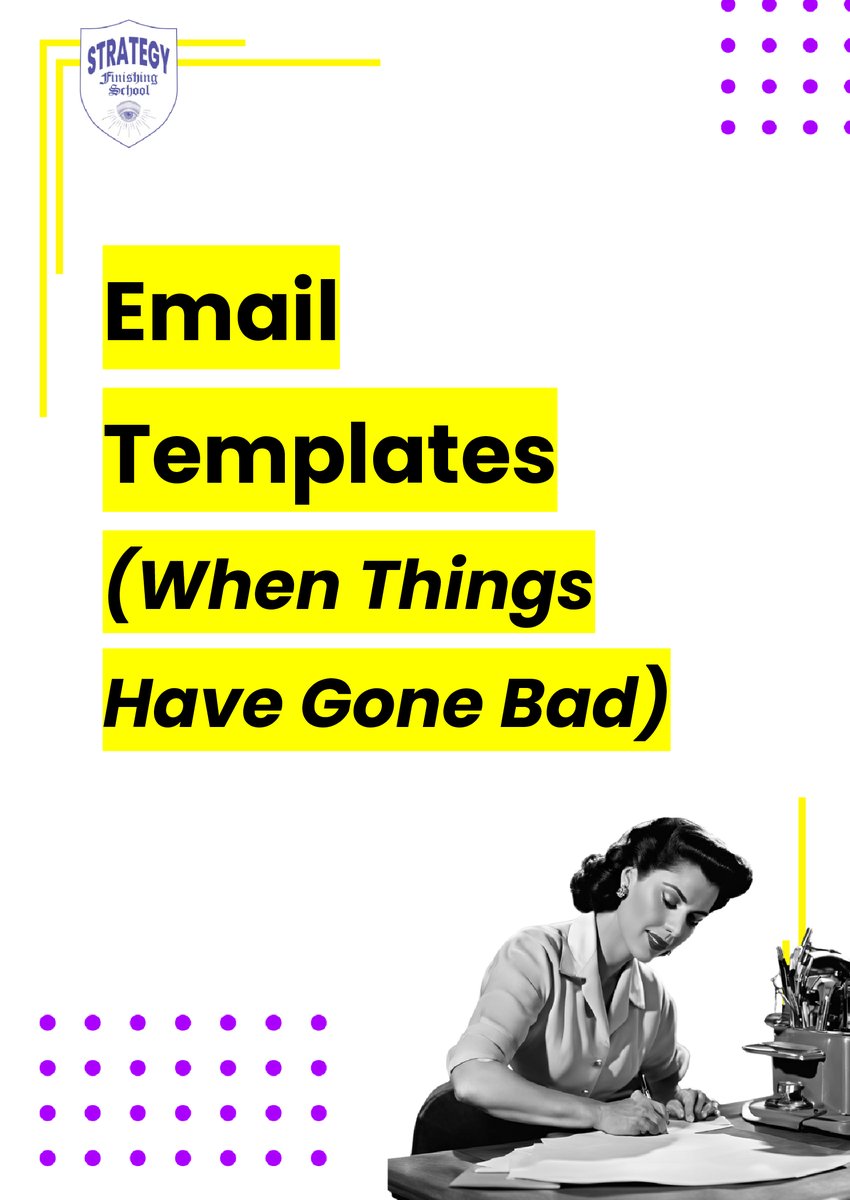 STRATEGY
Finishing
School

Email Templates (When Things Have Gone Bad)